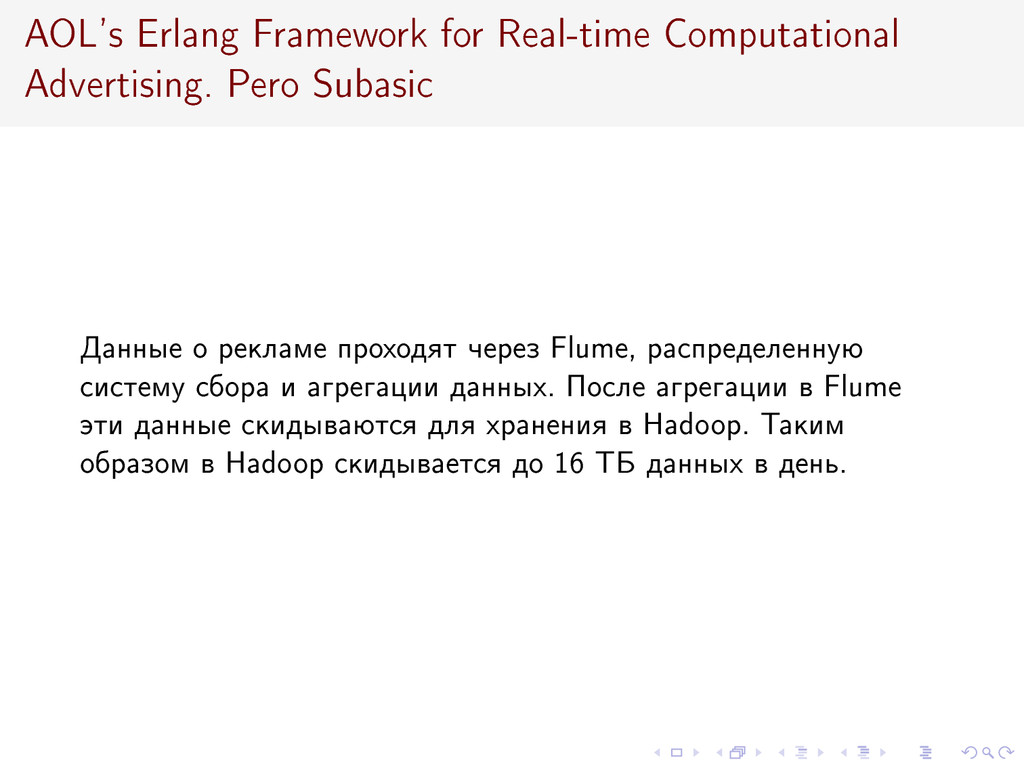 AOL's Erlang Framework for Real-time Computational Advertising. Pero Subasic

Данные о рекламе проходят через Flume, распределенную систему сбора и агрегации данных. После агрегации в Flume эти данные скидываются для хранения в Hadoop. Таким образом в Hadoop скидывается до 16 ТБ данных в день.